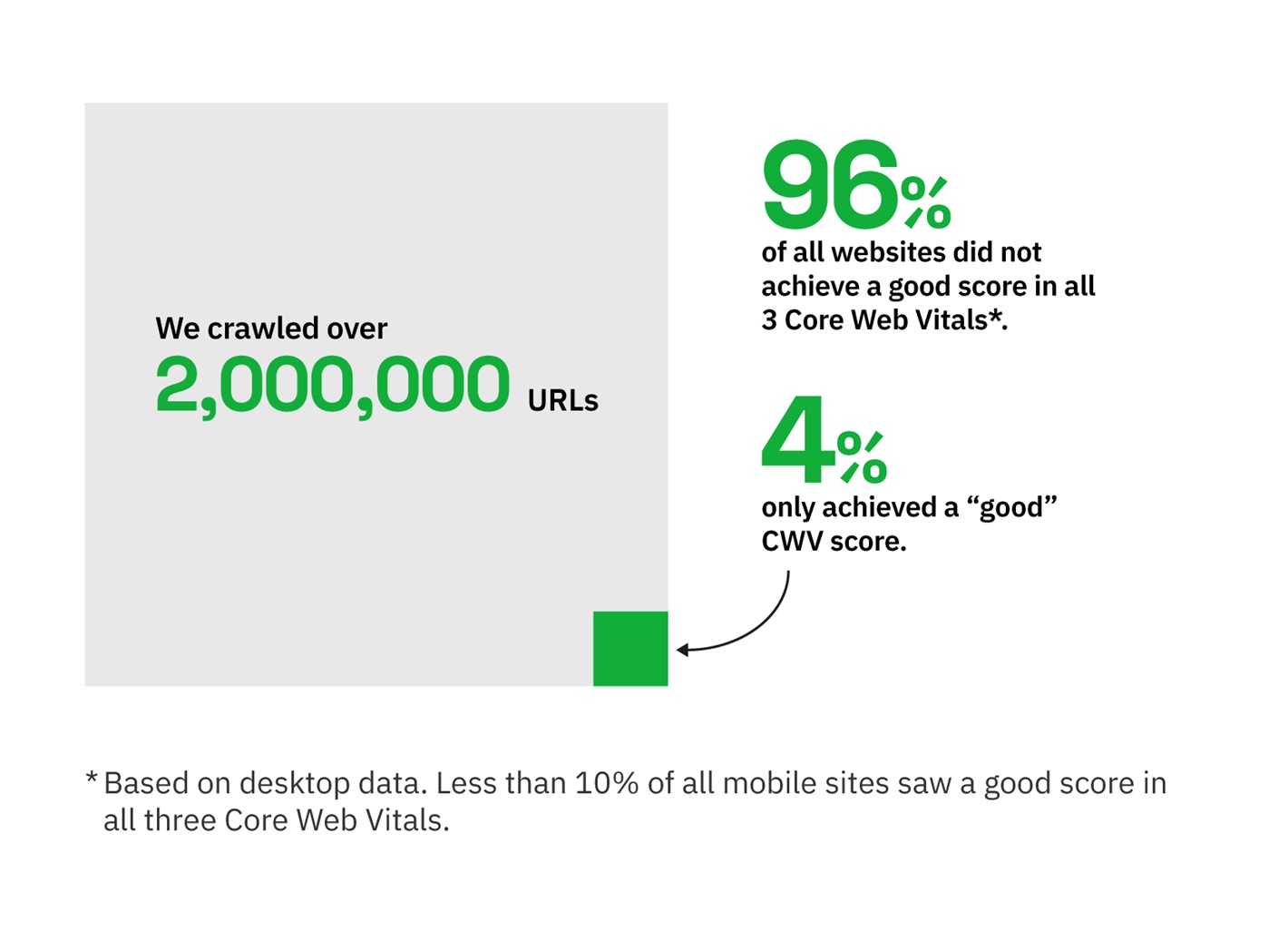 We crawled over
2,000,000 URLs

96%
of all websites did not achieve a good score in all 3 Core Web Vitals*.

4%
only achieved a “good” CWV score.

* Based on desktop data. Less than 10% of all mobile sites saw a good score in all three Core Web Vitals.